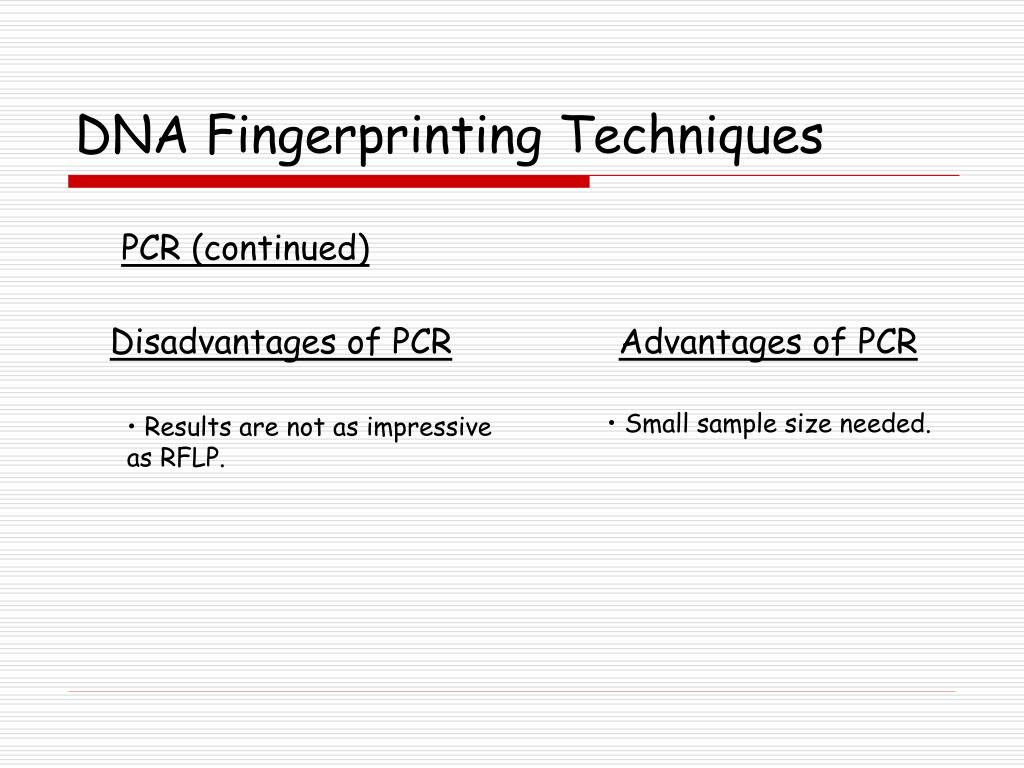 DNA Fingerprinting Techniques

PCR (continued)

Disadvantages of PCR

• Results are not as impressive as RFLP.

Advantages of PCR

• Small sample size needed.